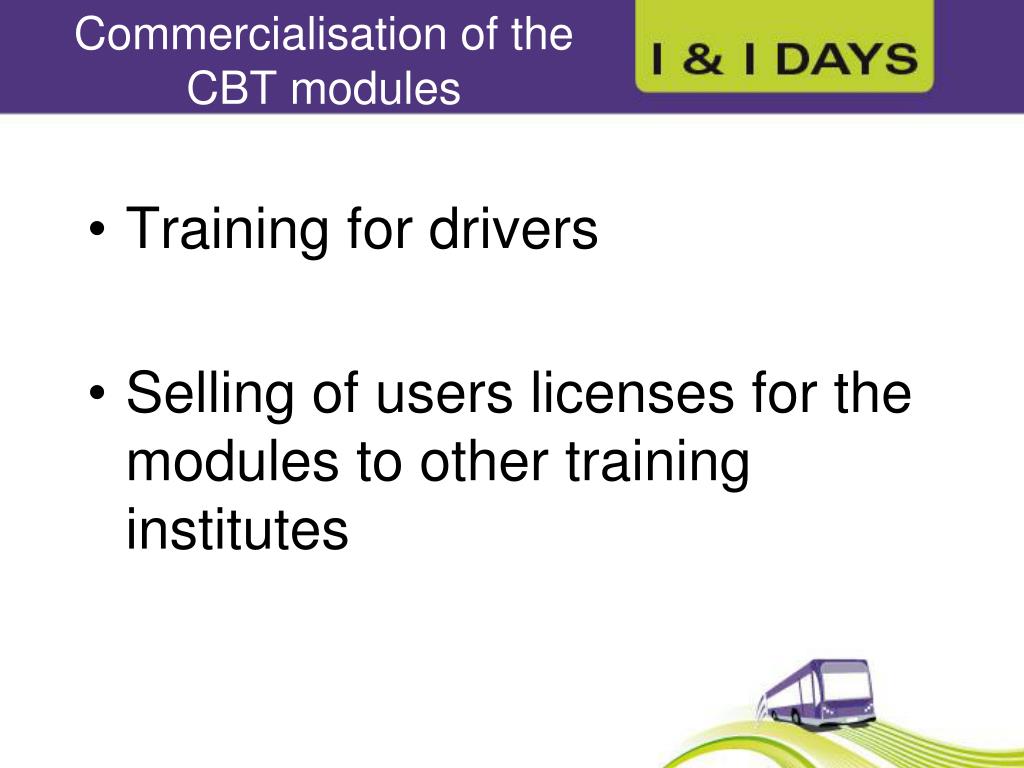 Commercialisation of the CBT modules

I & I DAYS

• Training for drivers

• Selling of users licenses for the modules to other training institutes